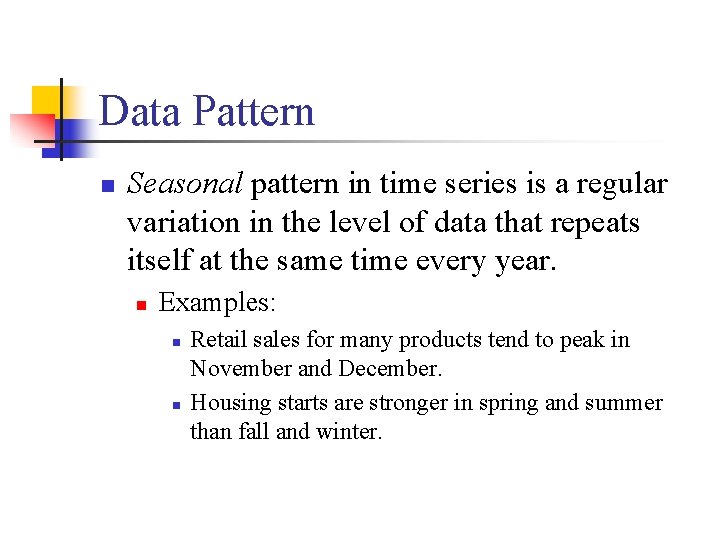 Data Pattern

Seasonal pattern in time series is a regular variation in the level of data that repeats itself at the same time every year.

Examples:

Retail sales for many products tend to peak in November and December.

Housing starts are stronger in spring and summer than fall and winter.